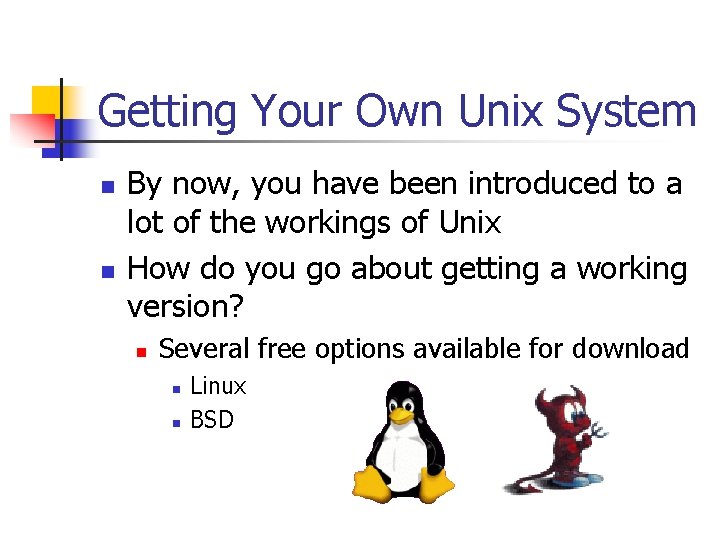 Getting Your Own Unix System

- By now, you have been introduced to a lot of the workings of Unix
- How do you go about getting a working version?
  - Several free options available for download
    - Linux
    - BSD